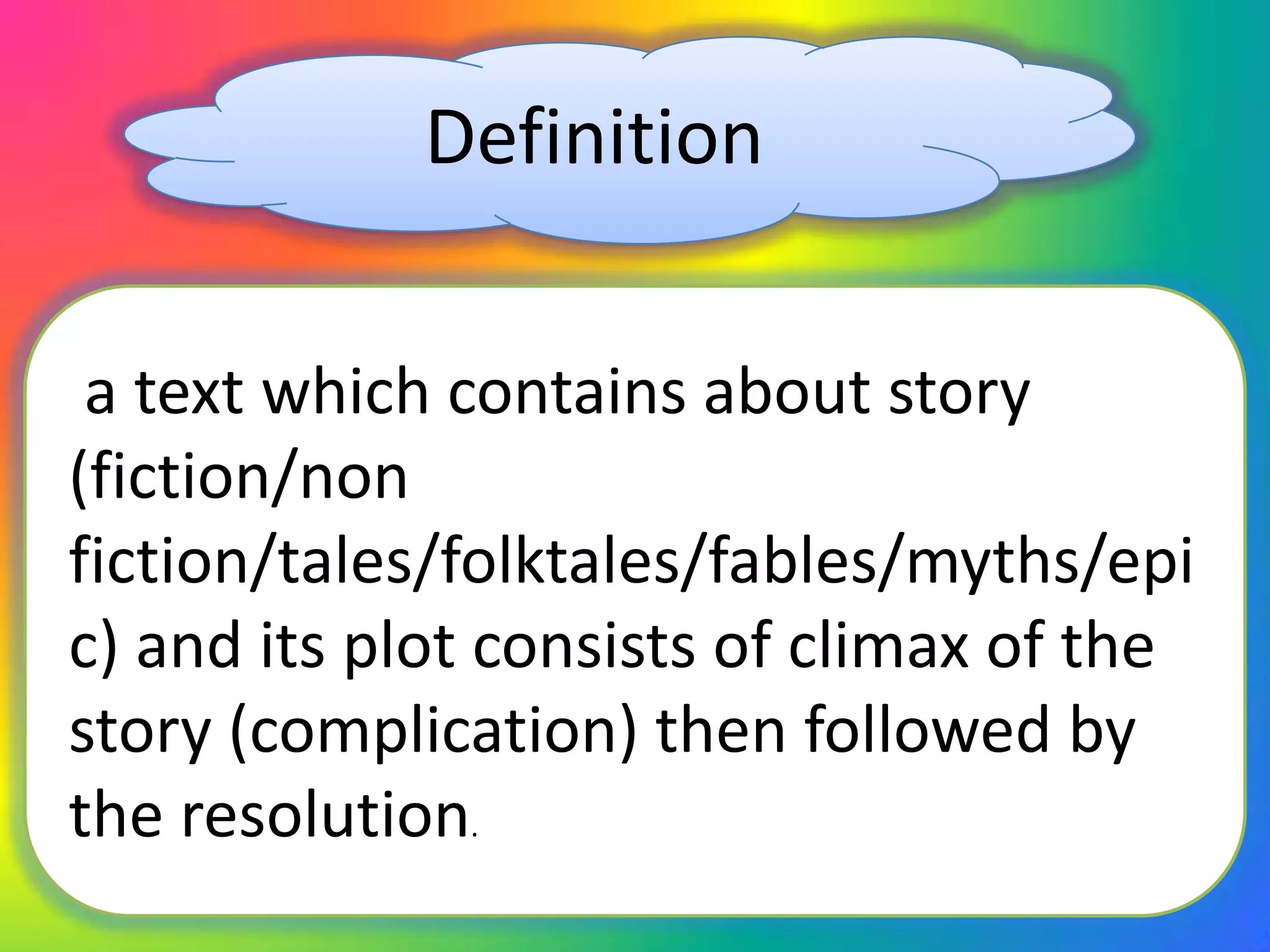 Definition

a text which contains about story (fiction/non fiction/tales/folktales/fables/myths/epic) and its plot consists of climax of the story (complication) then followed by the resolution.